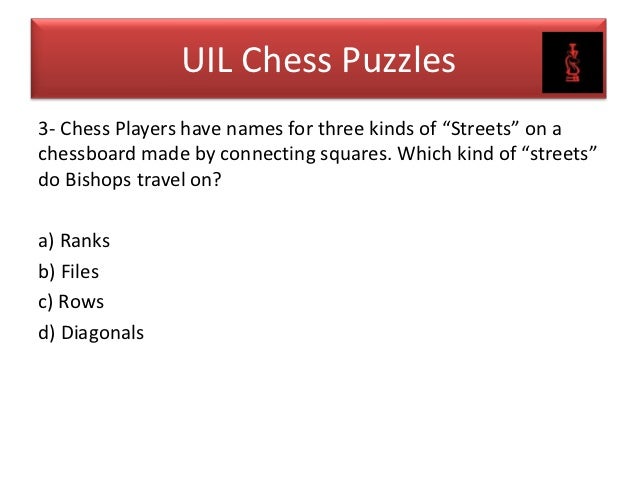 UIL Chess Puzzles

3- Chess Players have names for three kinds of “Streets” on a chessboard made by connecting squares. Which kind of “streets” do Bishops travel on?

a) Ranks
b) Files
c) Rows
d) Diagonals